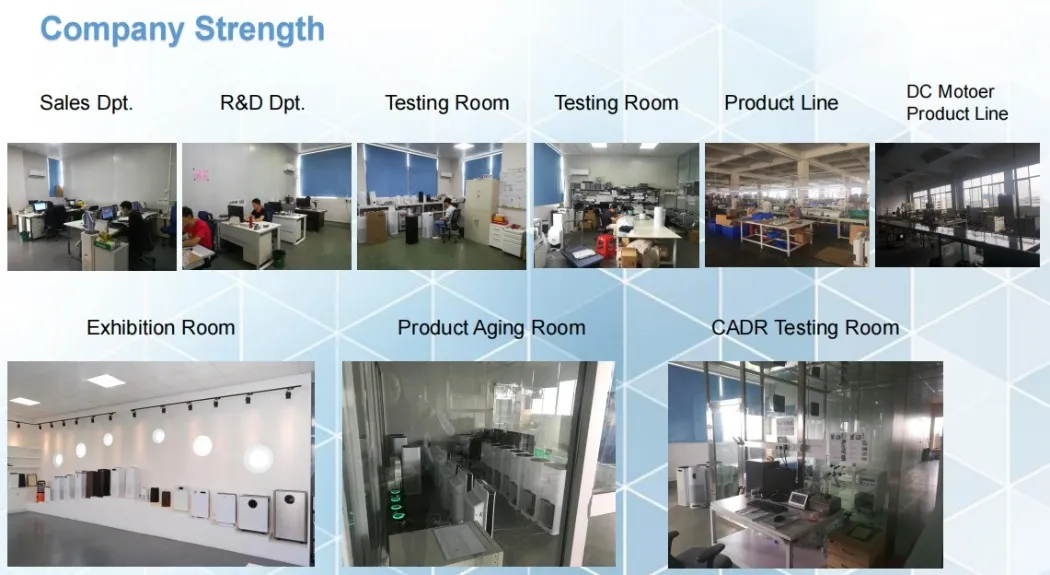 Company Strength

Sales Dpt.

R&D Dpt.

Testing Room

Testing Room

Product Line

DC Motoer Product Line

Exhibition Room

Product Aging Room

CADR Testing Room